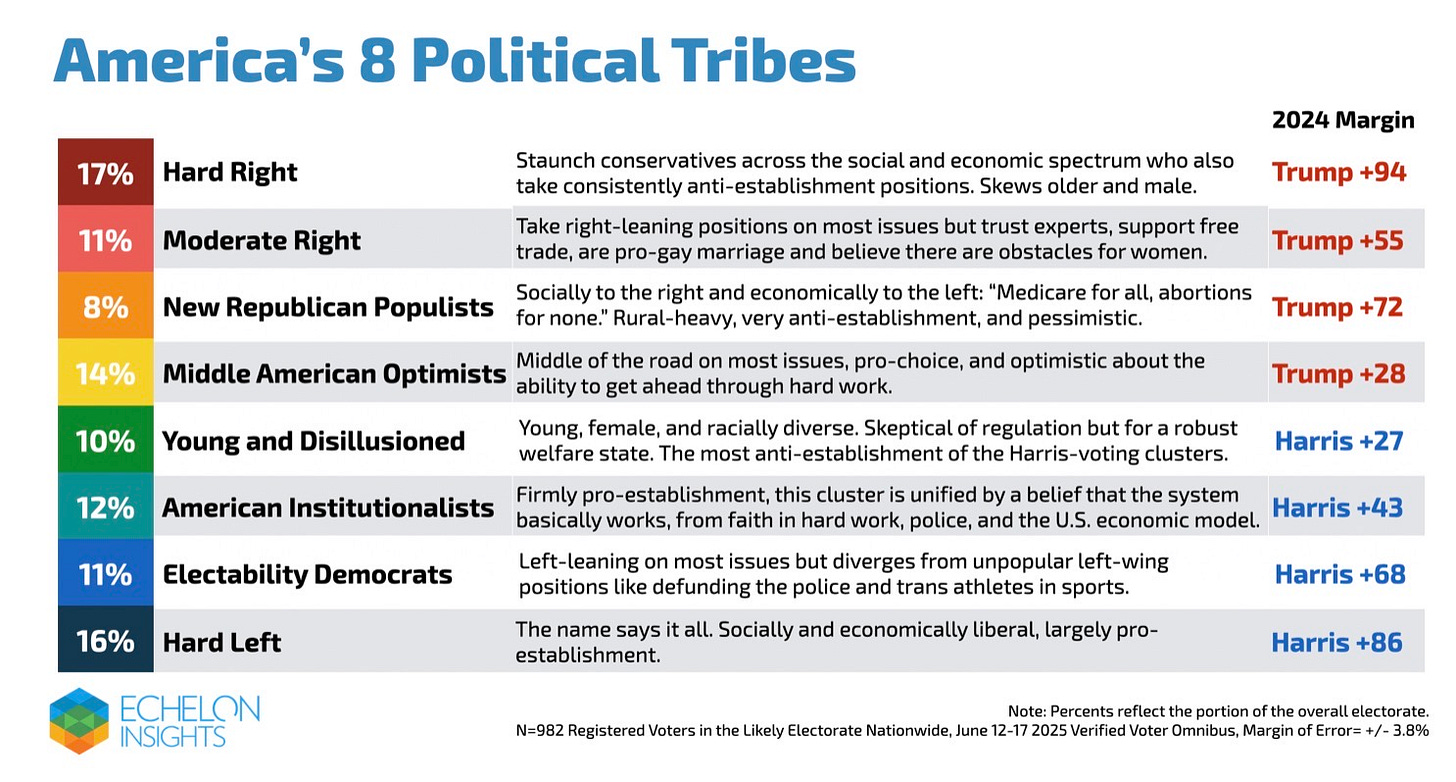 America's 8 Political Tribes

| | | | 2024 Margin |
|---|---|---|---|
| 17% | Hard Right | Staunch conservatives across the social and economic spectrum who also take consistently anti-establishment positions. Skews older and male. | Trump +94 |
| 11% | Moderate Right | Take right-leaning positions on most issues but trust experts, support free trade, are pro-gay marriage and believe there are obstacles for women. | Trump +55 |
| 8% | New Republican Populists | Socially to the right and economically to the left: "Medicare for all, abortions for none." Rural-heavy, very anti-establishment, and pessimistic. | Trump +72 |
| 14% | Middle American Optimists | Middle of the road on most issues, pro-choice, and optimistic about the ability to get ahead through hard work. | Trump +28 |
| 10% | Young and Disillusioned | Young, female, and racially diverse. Skeptical of regulation but for a robust welfare state. The most anti-establishment of the Harris-voting clusters. | Harris +27 |
| 12% | American Institutionalists | Firmly pro-establishment, this cluster is unified by a belief that the system basically works, from faith in hard work, police, and the U.S. economic model. | Harris +43 |
| 11% | Electability Democrats | Left-leaning on most issues but diverges from unpopular left-wing positions like defunding the police and trans athletes in sports. | Harris +68 |
| 16% | Hard Left | The name says it all. Socially and economically liberal, largely pro-establishment. | Harris +86 |

ECHELON INSIGHTS

Note: Percents reflect the portion of the overall electorate.
N=982 Registered Voters in the Likely Electorate Nationwide, June 12-17 2025 Verified Voter Omnibus, Margin of Error= +/- 3.8%